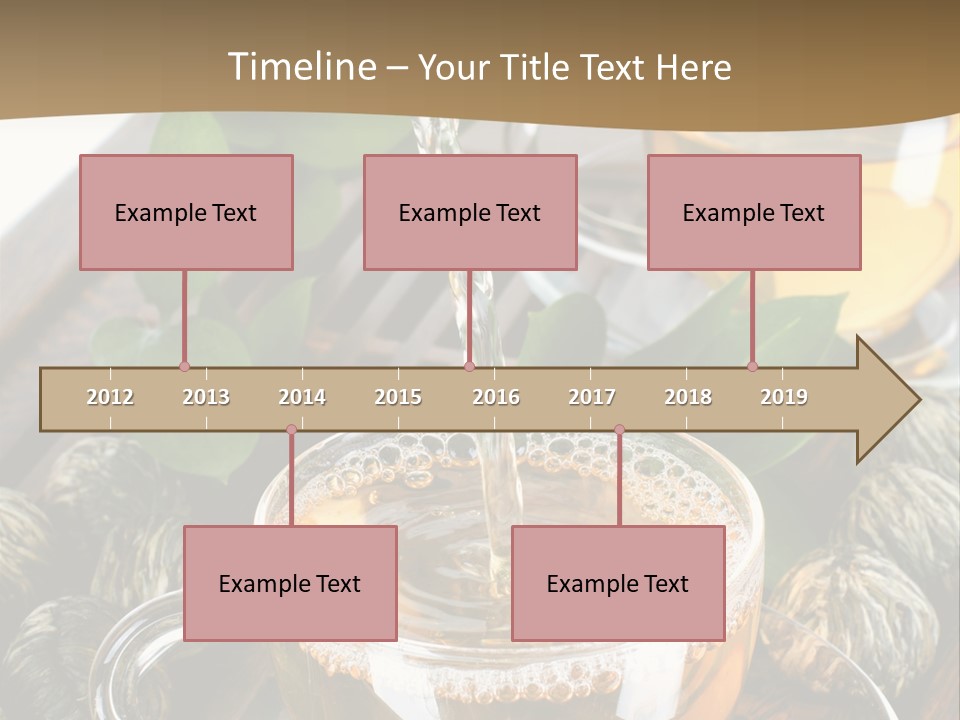 Timeline – Your Title Text Here

Example Text

Example Text

Example Text

2012 2013 2014 2015 2016 2017 2018 2019

Example Text

Example Text